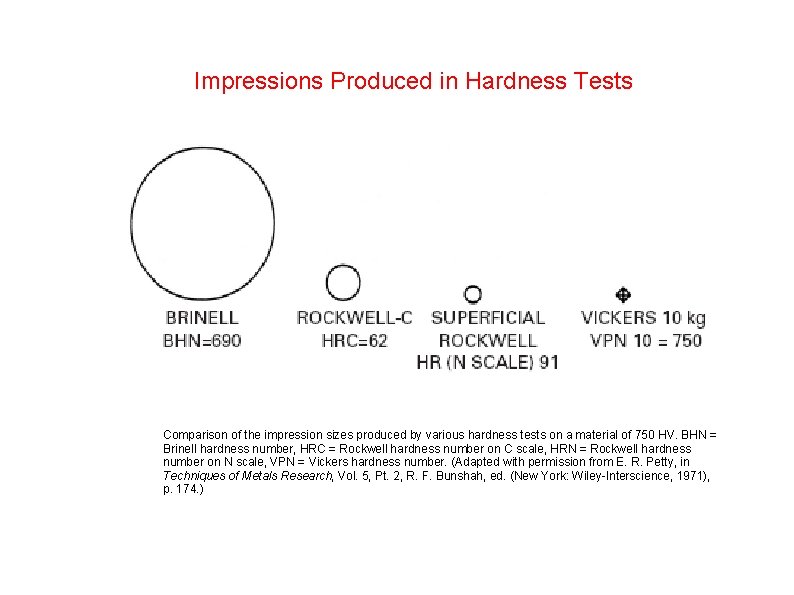 Impressions Produced in Hardness Tests

BRINELL
BHN=690

ROCKWELL-C
HRC=62

SUPERFICIAL
ROCKWELL
HR (N SCALE) 91

VICKERS 10 kg
VPN 10 = 750

Comparison of the impression sizes produced by various hardness tests on a material of 750 HV. BHN = Brinell hardness number, HRC = Rockwell hardness number on C scale, HRN = Rockwell hardness number on N scale, VPN = Vickers hardness number. (Adapted with permission from E. R. Petty, in Techniques of Metals Research, Vol. 5, Pt. 2, R. F. Bunshah, ed. (New York: Wiley-Interscience, 1971), p. 174.)